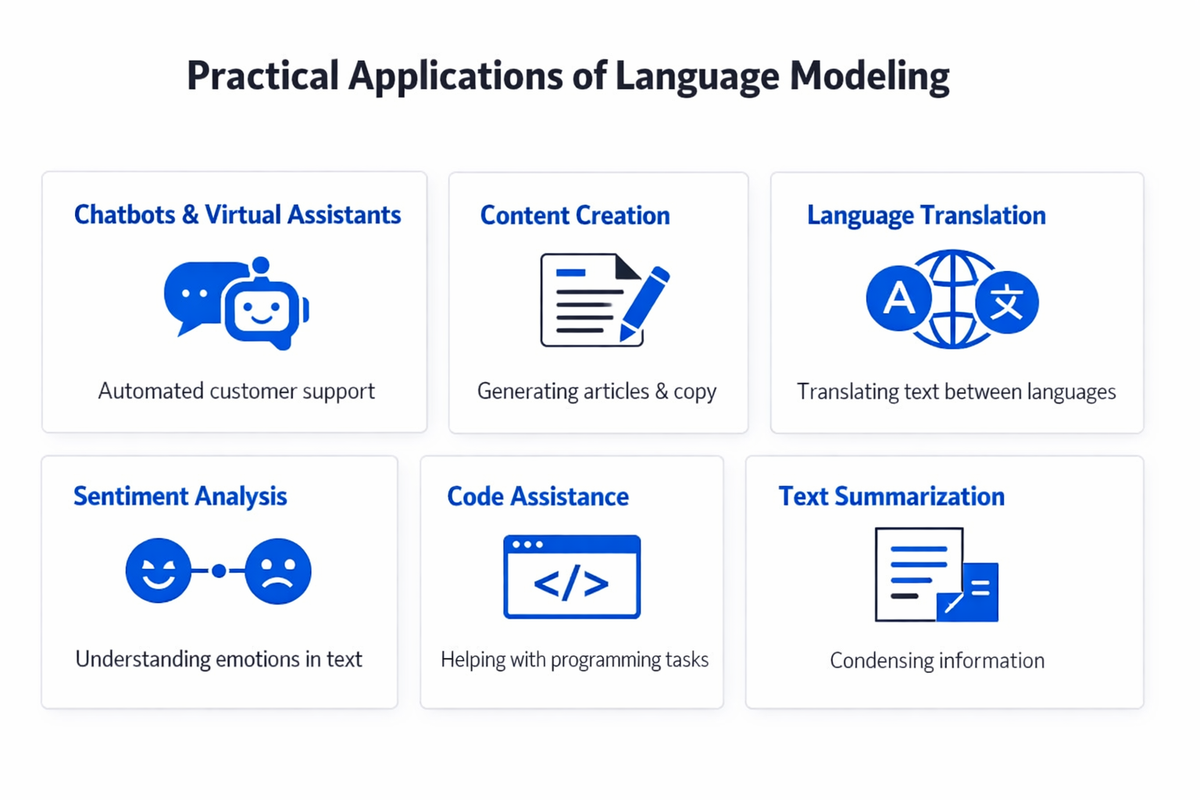 Practical Applications of Language Modeling

Chatbots & Virtual Assistants

Automated customer support

Content Creation

Generating articles & copy

Language Translation

A 文

Translating text between languages

Sentiment Analysis

Understanding emotions in text

Code Assistance

</>

Helping with programming tasks

Text Summarization

Condensing information